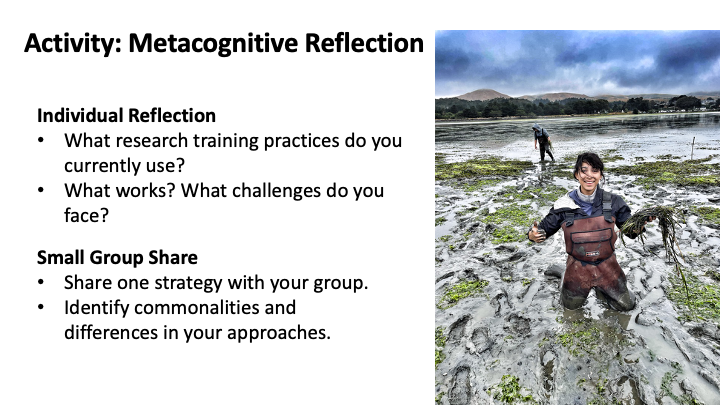 Activity: Metacognitive Reflection

Individual Reflection
• What research training practices do you currently use?
• What works? What challenges do you face?

Small Group Share
• Share one strategy with your group.
• Identify commonalities and differences in your approaches.